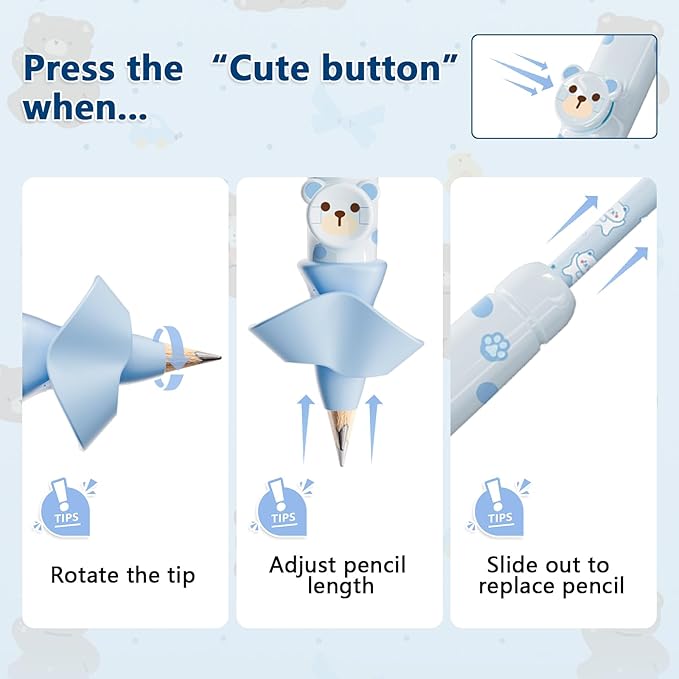 Press the "Cute button" when...

TIPS

Rotate the tip

TIPS

Adjust pencil length

TIPS

Slide out to replace pencil